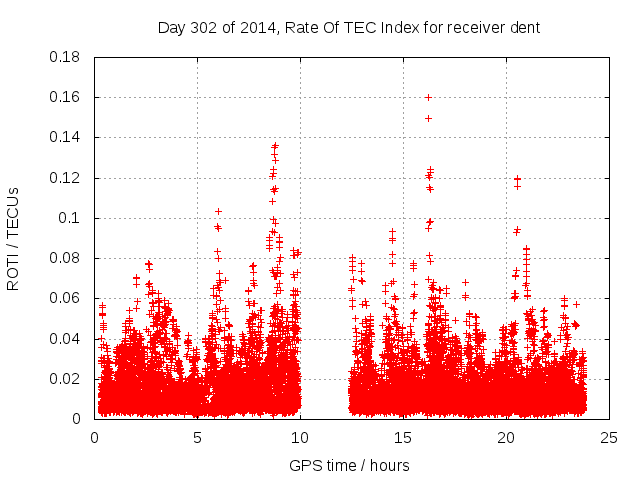 Day 302 of 2014, Rate Of TEC Index for receiver dent

ROTI / TECUs

0.18
0.16
0.14
0.12
0.1
0.08
0.06
0.04
0.02
0

0 5 10 15 20 25

GPS time / hours